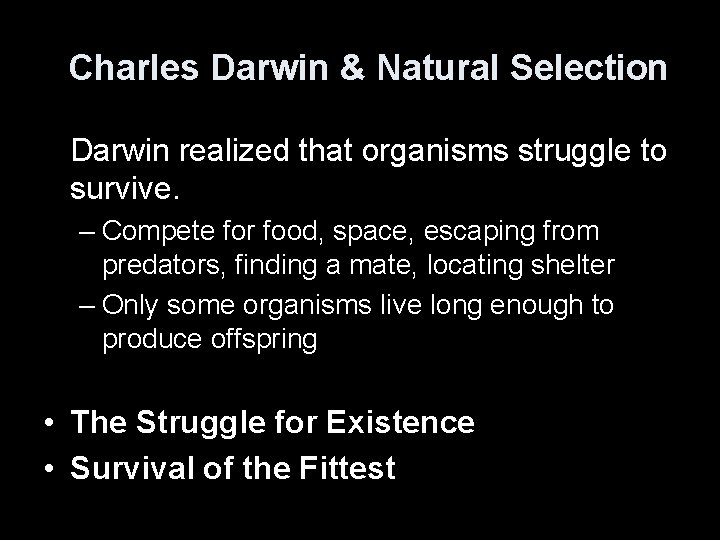 Charles Darwin & Natural Selection

Darwin realized that organisms struggle to survive.

– Compete for food, space, escaping from predators, finding a mate, locating shelter

– Only some organisms live long enough to produce offspring

• The Struggle for Existence

• Survival of the Fittest